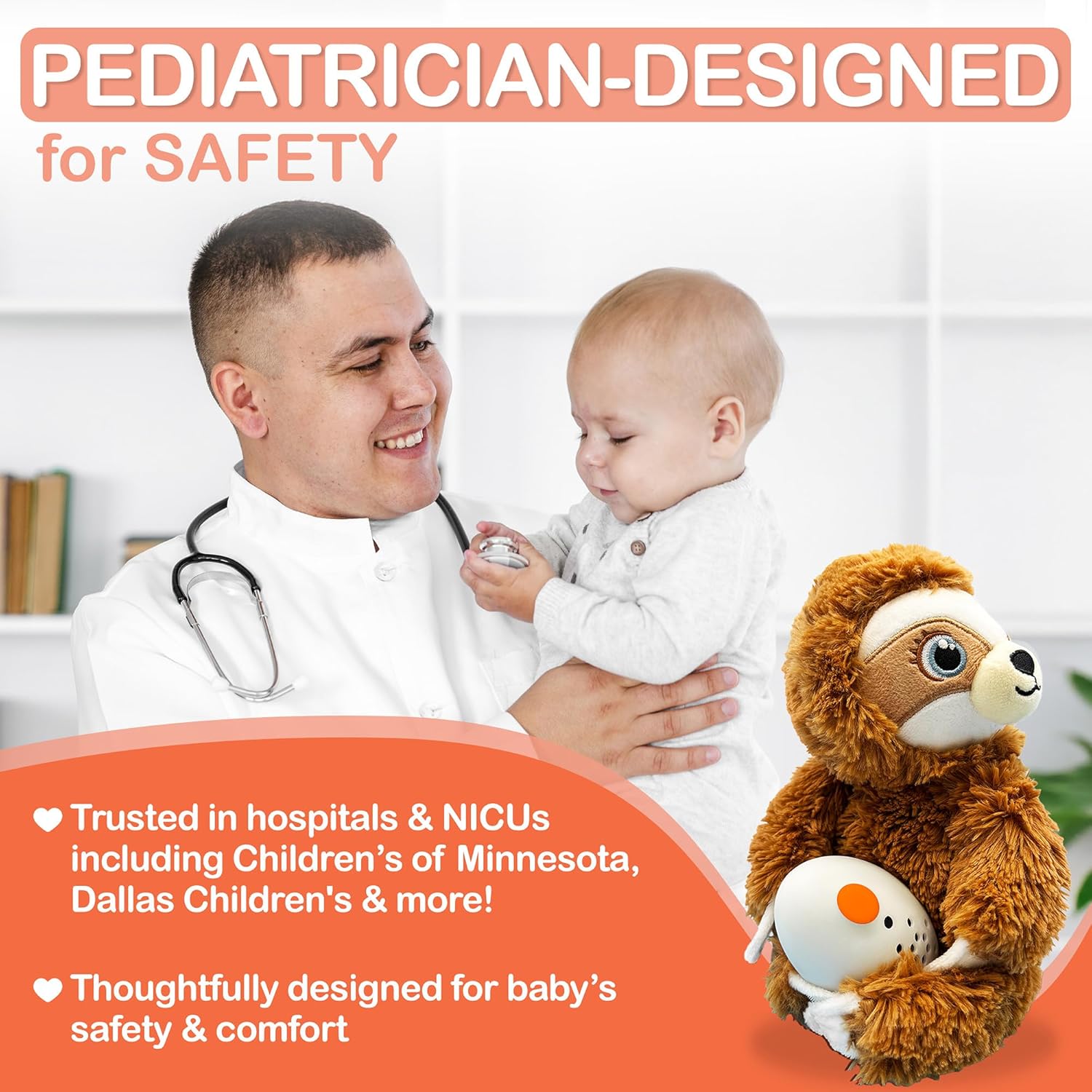 PEDIATRICIAN-DESIGNED
for SAFETY

Trusted in hospitals & NICUs including Children’s of Minnesota, Dallas Children's & more!

Thoughtfully designed for baby’s safety & comfort